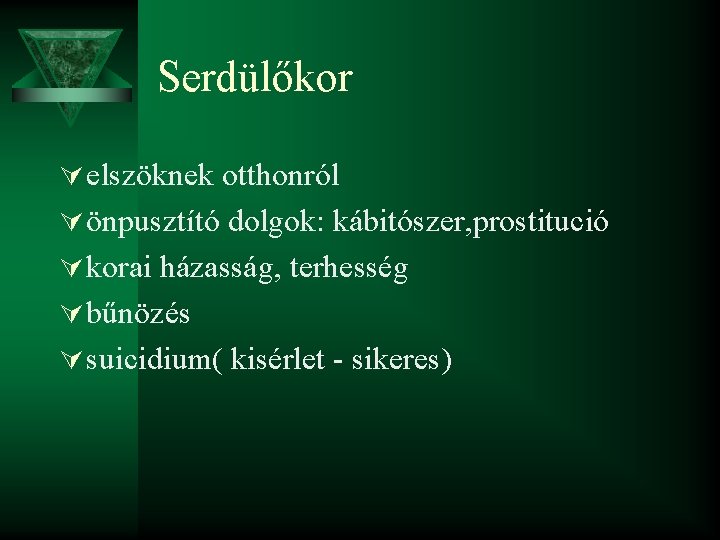 Serdülőkor

elszöknek otthonról

önpusztító dolgok: kábitószer,prostitució

korai házasság, terhesség

bűnözés

suicidium( kisérlet - sikeres)